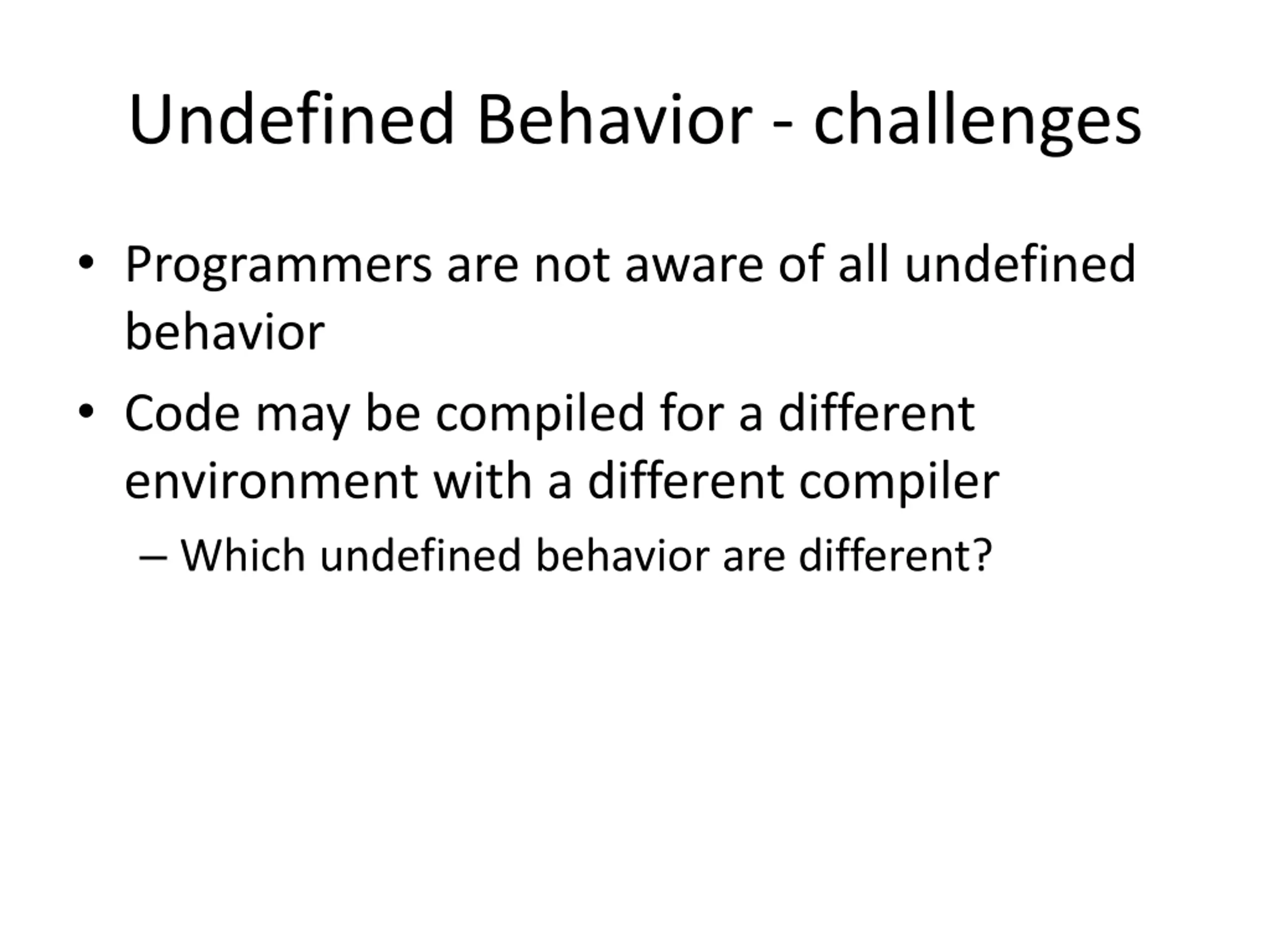 Undefined Behavior - challenges

• Programmers are not aware of all undefined behavior

• Code may be compiled for a different environment with a different compiler

– Which undefined behavior are different?